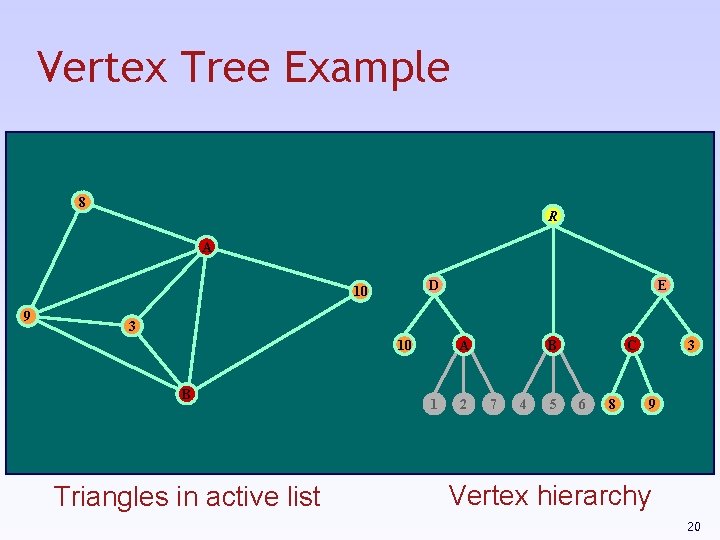 Vertex Tree Example

8
A
10
9
3
B

R
D
E
10
A
B
C
3
1
2
7
4
5
6
8
9

Triangles in active list

Vertex hierarchy

20